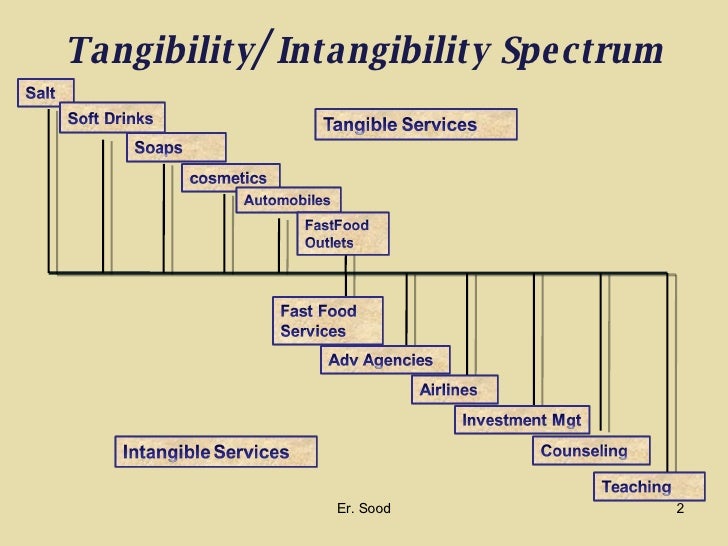 Tangibility/Intangibility Spectrum

Salt

Soft Drinks

Soaps

cosmetics

Automobiles

FastFood Outlets

Tangible Services

Fast Food Services

Adv Agencies

Airlines

Investment Mgt

Counseling

Teaching

Intangible Services

Er. Sood

2